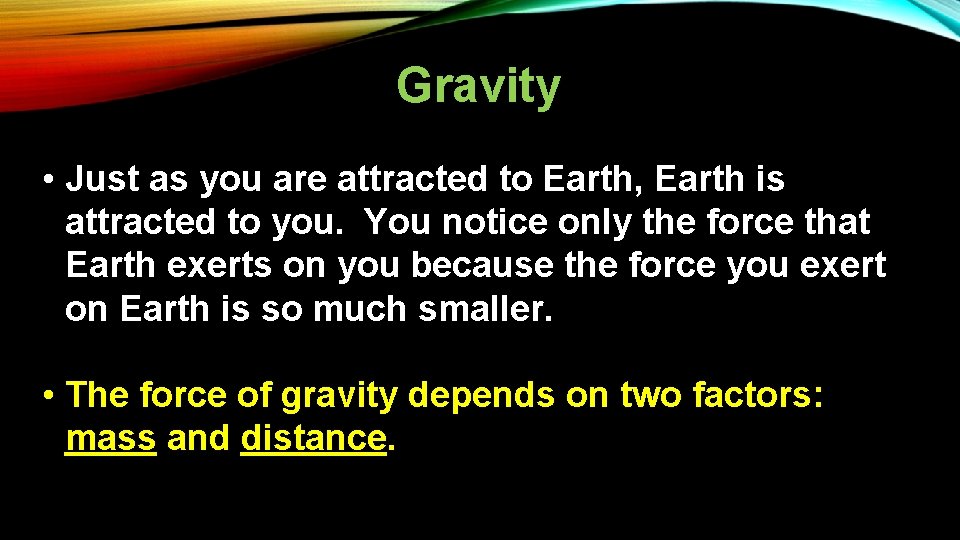 Gravity

• Just as you are attracted to Earth, Earth is attracted to you. You notice only the force that Earth exerts on you because the force you exert on Earth is so much smaller.

• The force of gravity depends on two factors: mass and distance.